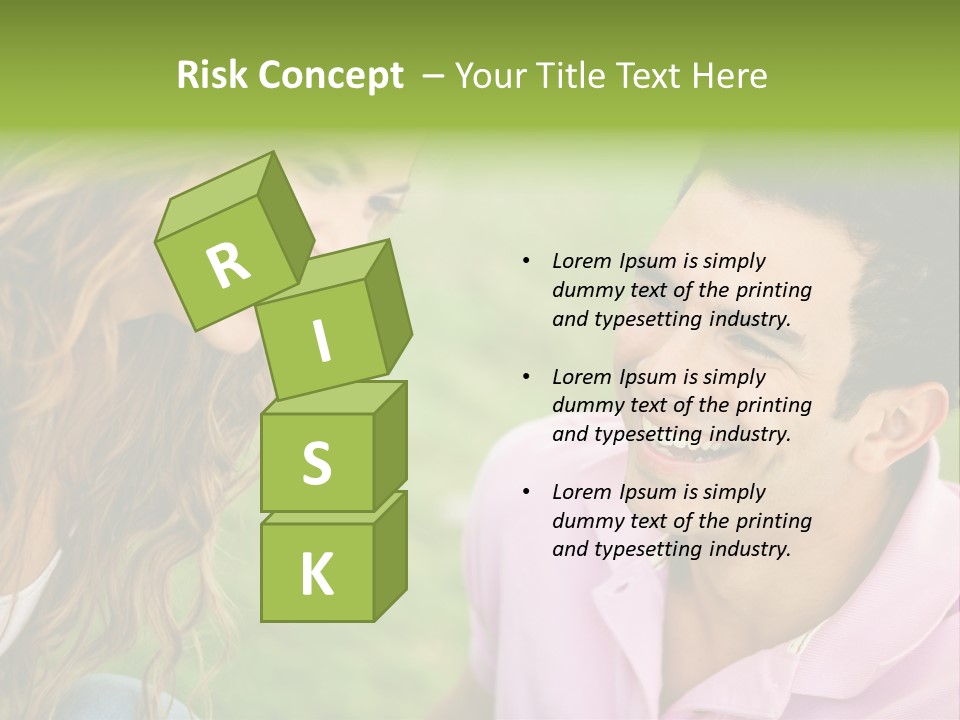 Risk Concept – Your Title Text Here

R
I
S
K

• Lorem Ipsum is simply dummy text of the printing and typesetting industry.

• Lorem Ipsum is simply dummy text of the printing and typesetting industry.

• Lorem Ipsum is simply dummy text of the printing and typesetting industry.